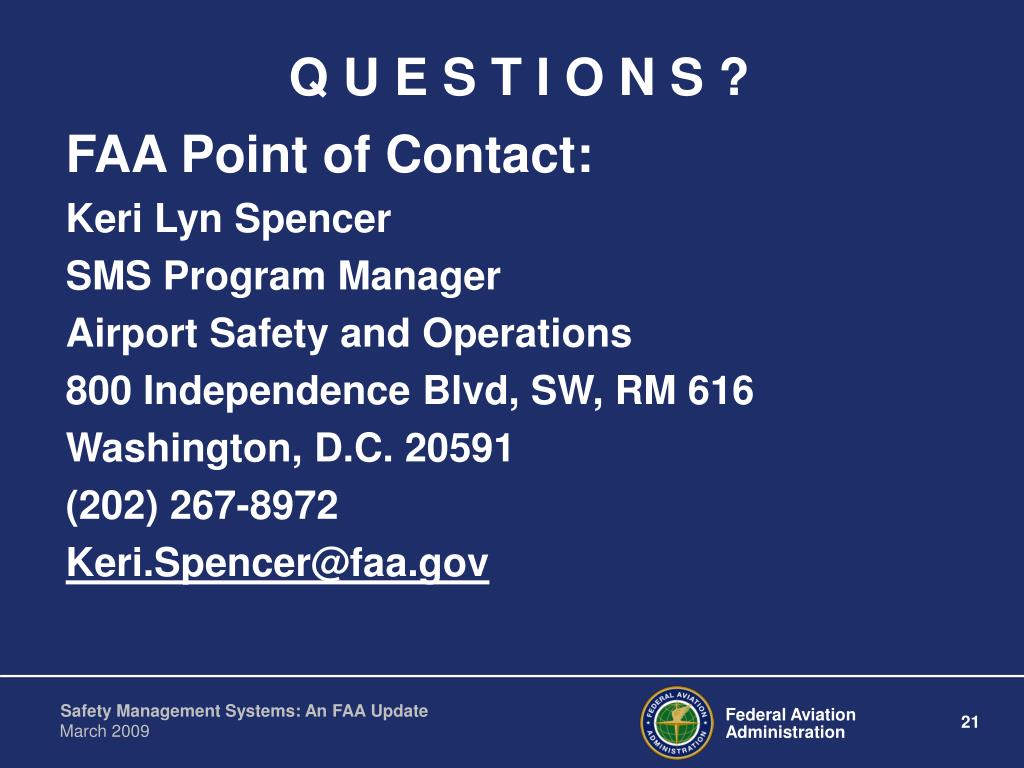 Q U E S T I O N S ?

FAA Point of Contact:

Keri Lyn Spencer

SMS Program Manager

Airport Safety and Operations

800 Independence Blvd, SW, RM 616

Washington, D.C. 20591

(202) 267-8972

Keri.Spencer@faa.gov

Safety Management Systems: An FAA Update
March 2009

FEDERAL AVIATION ADMINISTRATION

Federal Aviation Administration

21